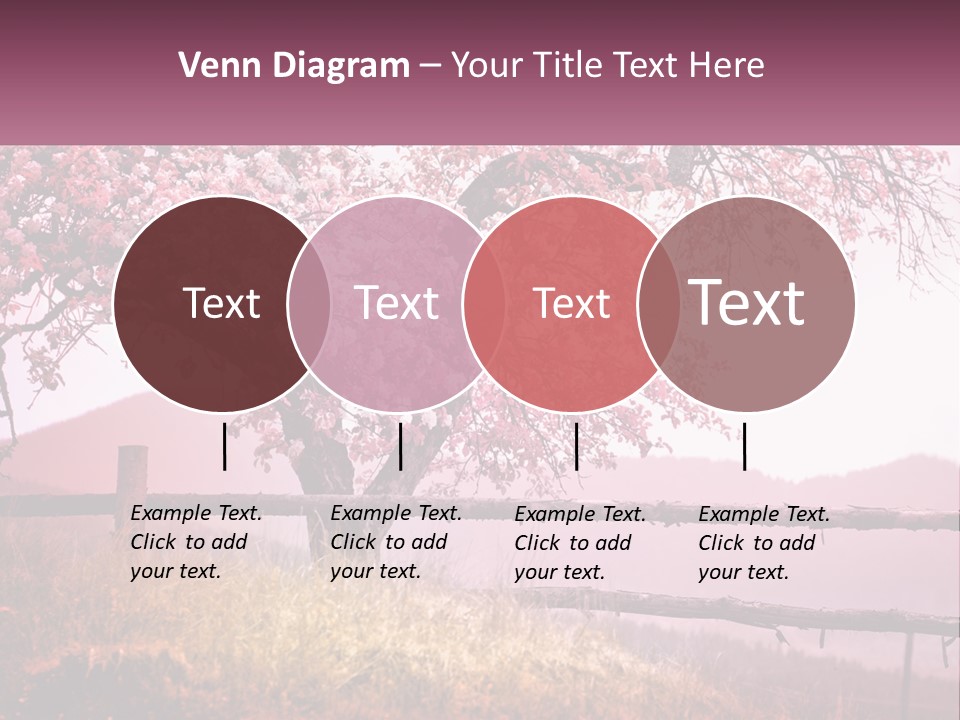 Venn Diagram – Your Title Text Here

Text

Text

Text

Text

Example Text. Click to add your text.

Example Text. Click to add your text.

Example Text. Click to add your text.

Example Text. Click to add your text.